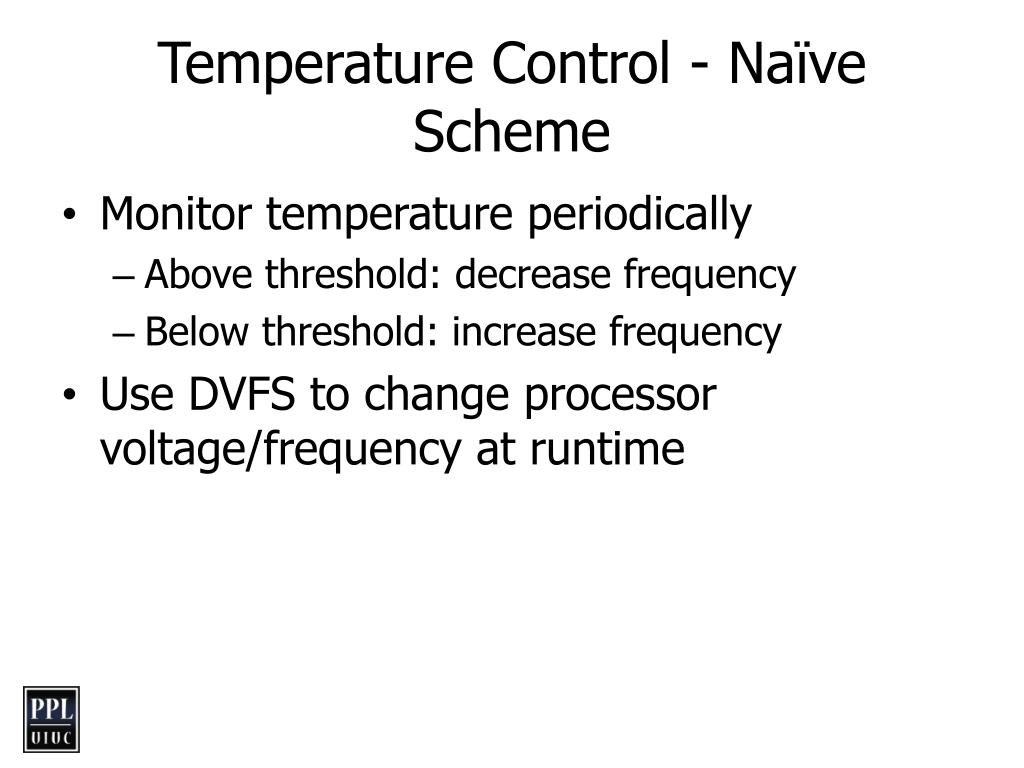 Temperature Control - Naïve Scheme

• Monitor temperature periodically
  – Above threshold: decrease frequency
  – Below threshold: increase frequency
• Use DVFS to change processor voltage/frequency at runtime

PPL
UIUC